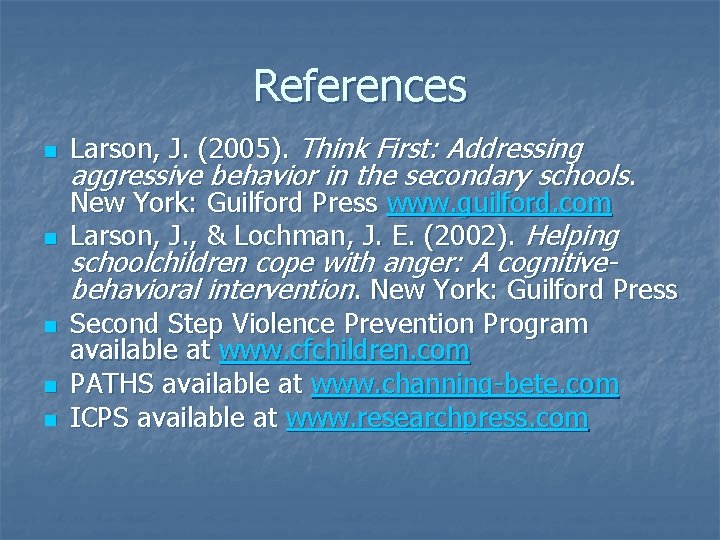 References

- Larson, J. (2005). Think First: Addressing aggressive behavior in the secondary schools. New York: Guilford Press www.guilford.com
- Larson, J., & Lochman, J. E. (2002). Helping schoolchildren cope with anger: A cognitive-behavioral intervention. New York: Guilford Press
- Second Step Violence Prevention Program available at www.cfchildren.com
- PATHS available at www.channing-bete.com
- ICPS available at www.researchpress.com